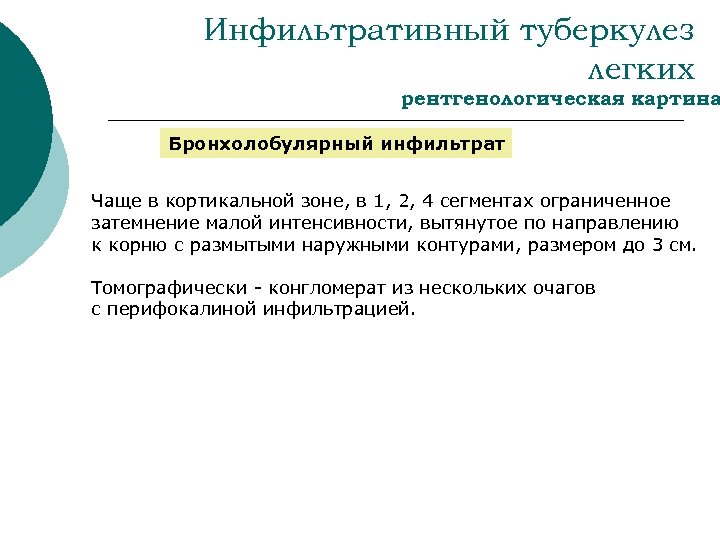 Инфильтративный туберкулез легких
рентгенологическая картина

Бронхолобулярный инфильтрат

Чаще в кортикальной зоне, в 1, 2, 4 сегментах ограниченное затемнение малой интенсивности, вытянутое по направлению к корню с размытыми наружными контурами, размером до 3 см.

Томографически - конгломерат из нескольких очагов с перифокалиной инфильтрацией.